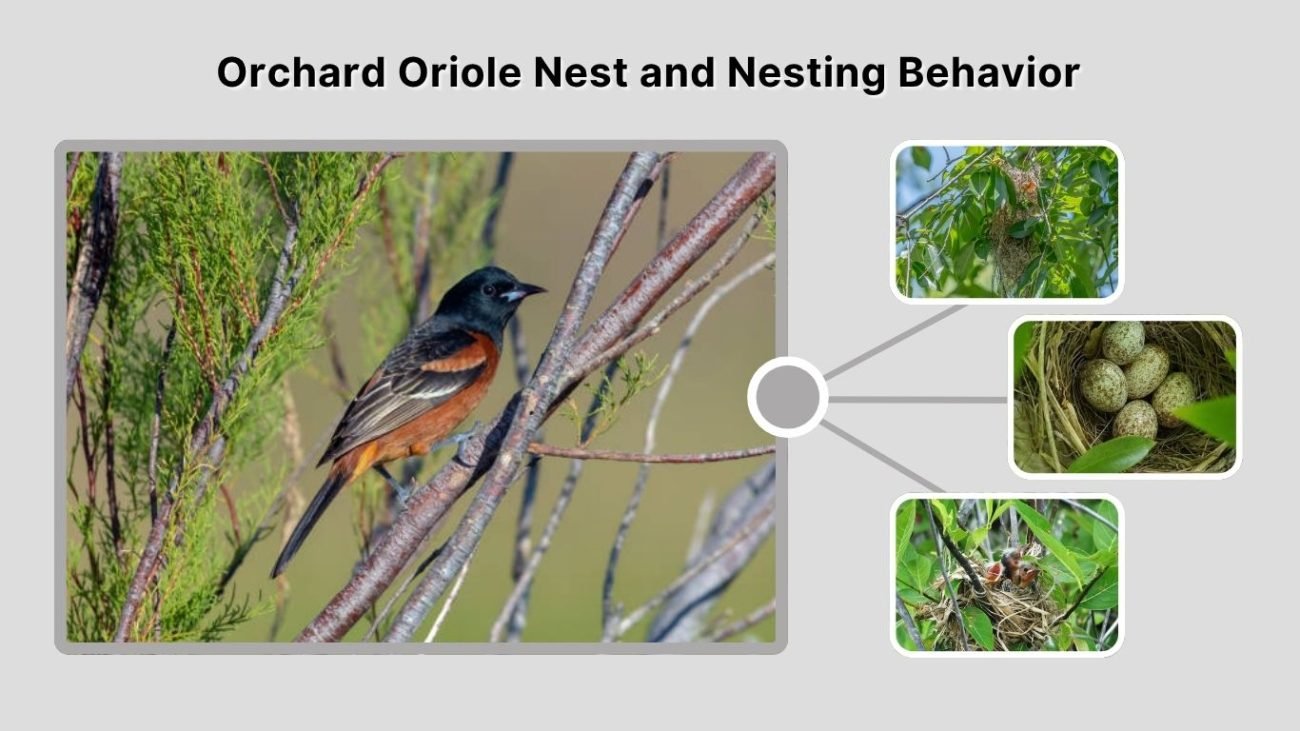 Orchard Oriole Nest and Nesting Behavior